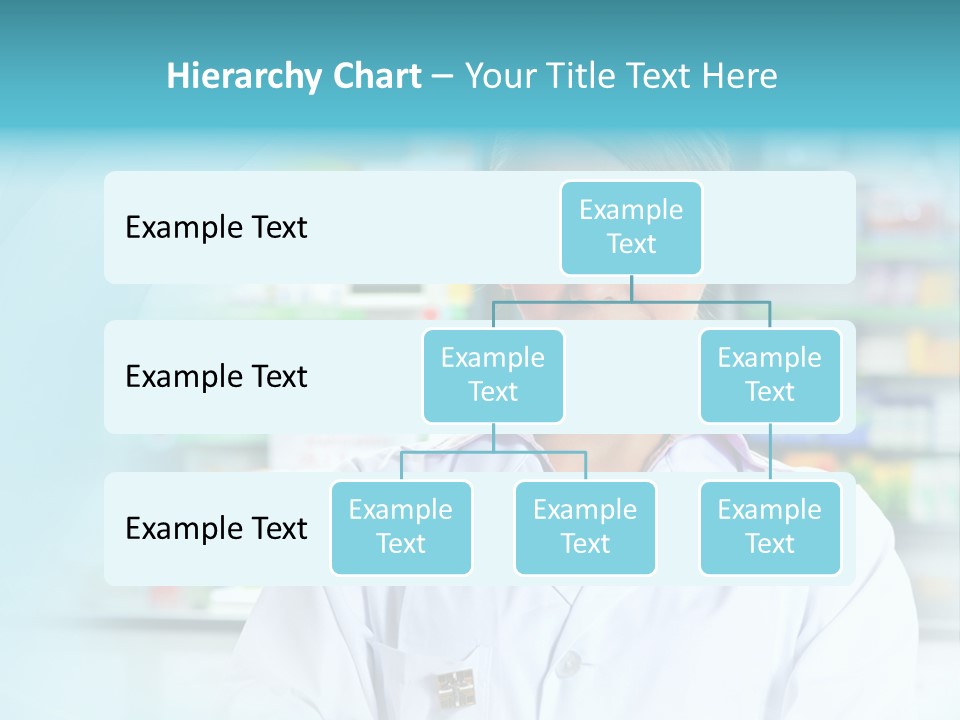 Hierarchy Chart – Your Title Text Here

Example Text

Example Text

Example Text

Example Text

Example Text

Example Text

Example Text

Example Text

Example Text